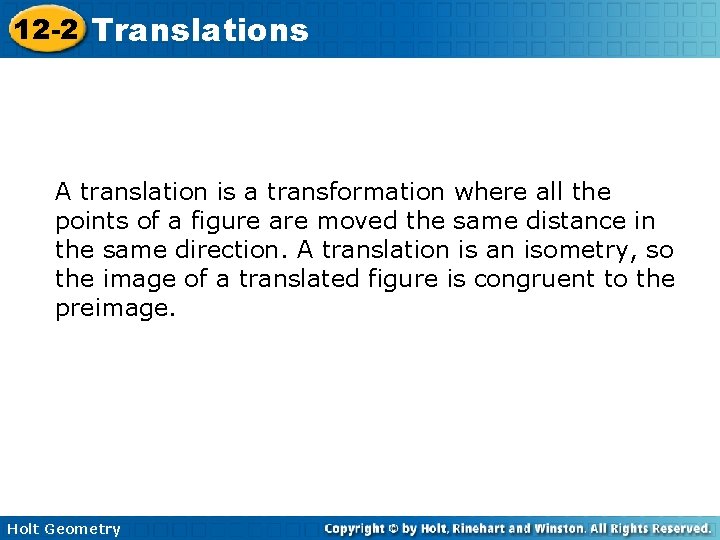 12-2 Translations

A translation is a transformation where all the points of a figure are moved the same distance in the same direction. A translation is an isometry, so the image of a translated figure is congruent to the preimage.

Holt Geometry

Copyright © by Holt, Rinehart and Winston. All Rights Reserved.